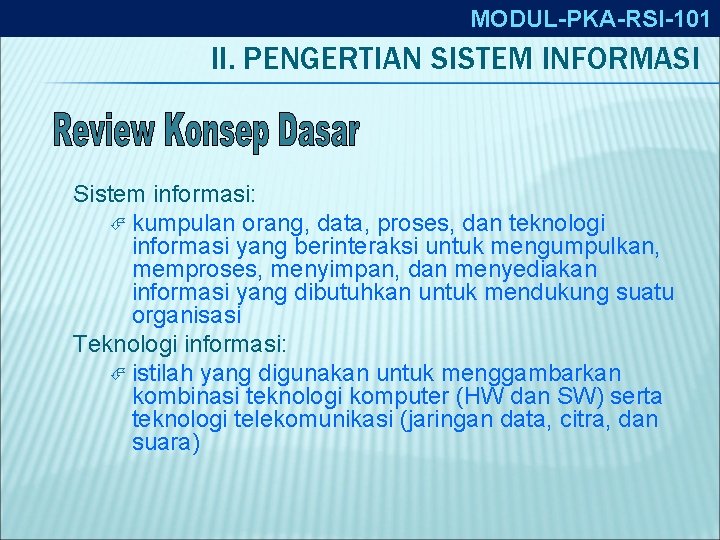 MODUL-PKA-RSI-101

II. PENGERTIAN SISTEM INFORMASI

Review Konsep Dasar

Sistem informasi:

kumpulan orang, data, proses, dan teknologi informasi yang berinteraksi untuk mengumpulkan, memproses, menyimpan, dan menyediakan informasi yang dibutuhkan untuk mendukung suatu organisasi

Teknologi informasi:

istilah yang digunakan untuk menggambarkan kombinasi teknologi komputer (HW dan SW) serta teknologi telekomunikasi (jaringan data, citra, dan suara)